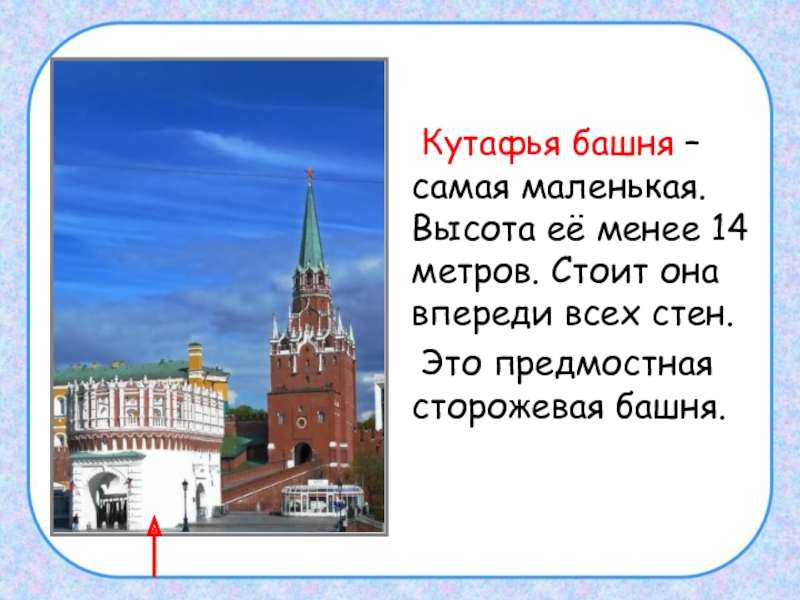 Кутафья башня – самая маленькая. Высота её менее 14 метров. Стоит она впереди всех стен.

Это предмостная сторожевая башня.